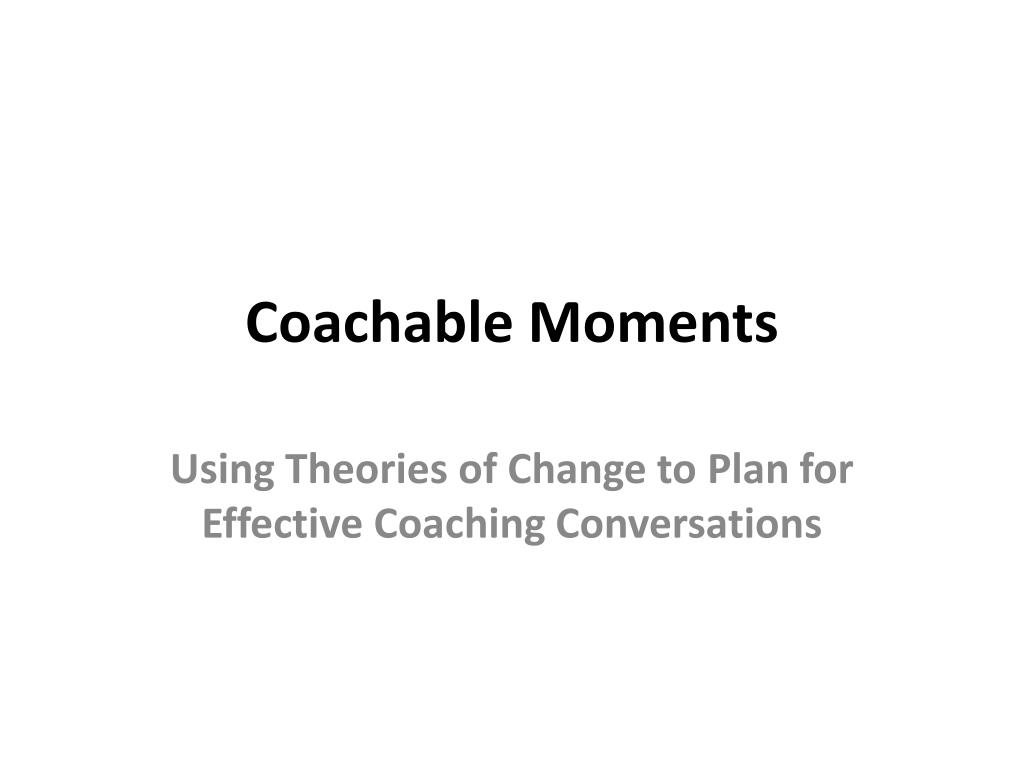 Coachable Moments

Using Theories of Change to Plan for Effective Coaching Conversations